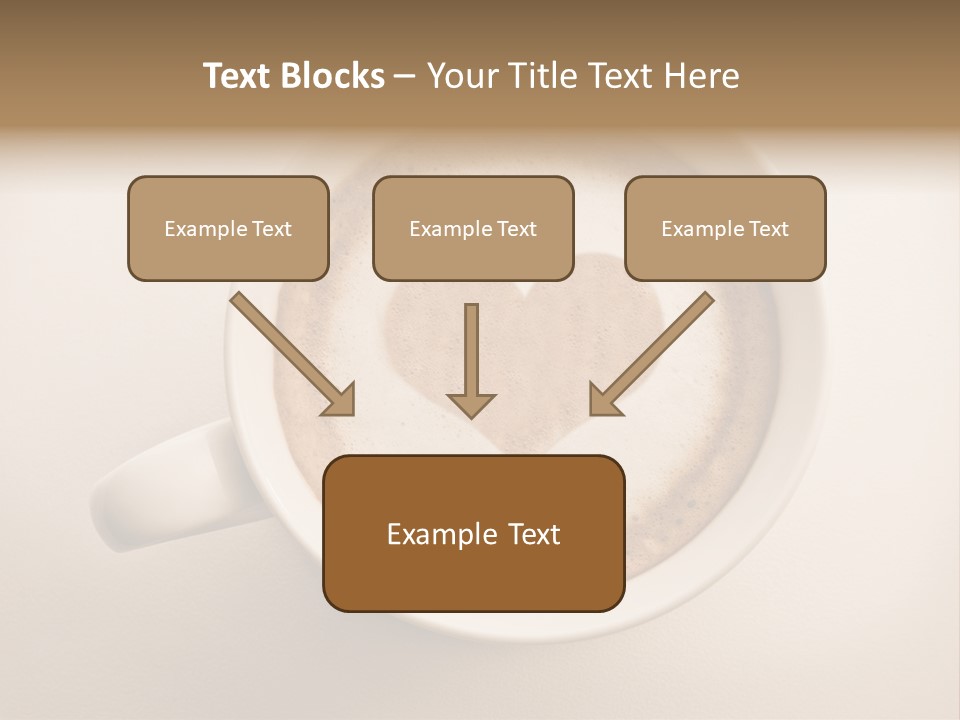 Text Blocks – Your Title Text Here

Example Text

Example Text

Example Text

Example Text